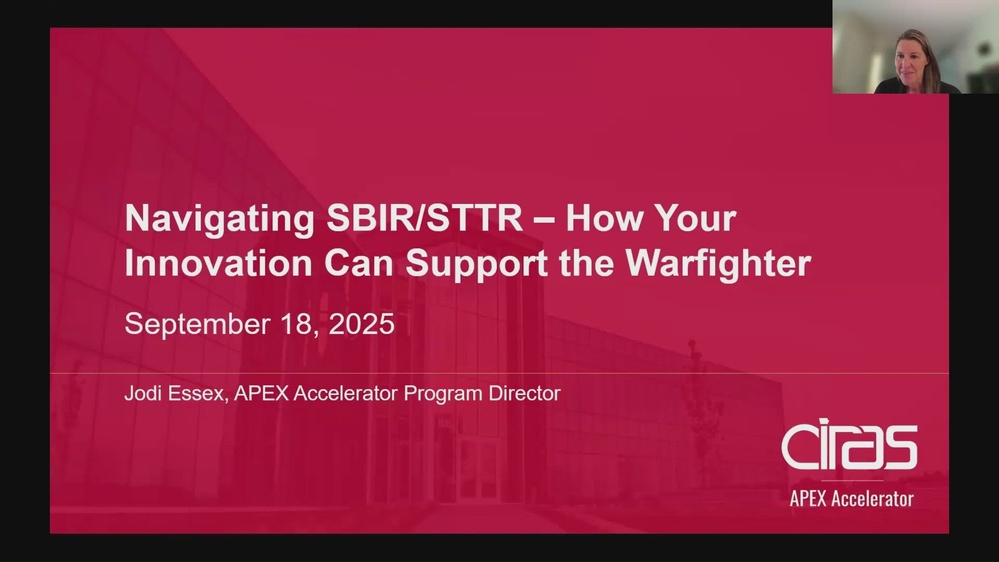 Navigating SBIR/STTR – How Your Innovation Can Support the Warfighter

September 18, 2025

Jodi Essex, APEX Accelerator Program Director

ciras

APEX Accelerator